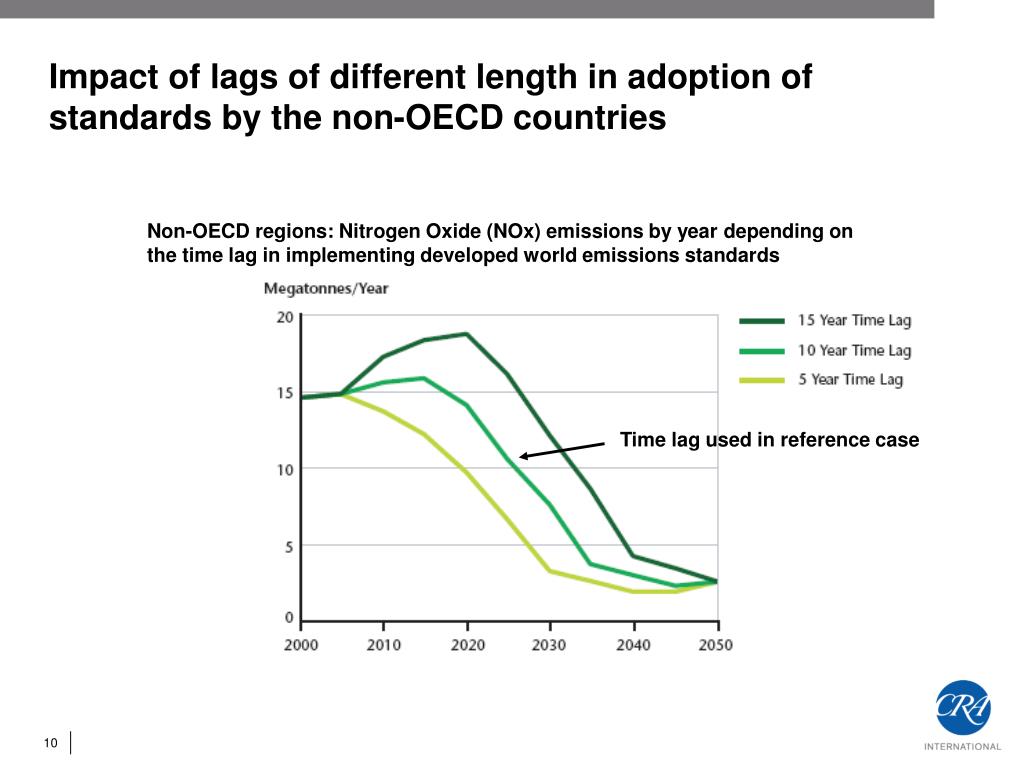 Impact of lags of different length in adoption of standards by the non-OECD countries

Non-OECD regions: Nitrogen Oxide (NOx) emissions by year depending on the time lag in implementing developed world emissions standards

Megatonnes/Year

20
15
10
5
0

2000 2010 2020 2030 2040 2050

15 Year Time Lag
10 Year Time Lag
5 Year Time Lag

Time lag used in reference case

10

CRA
INTERNATIONAL